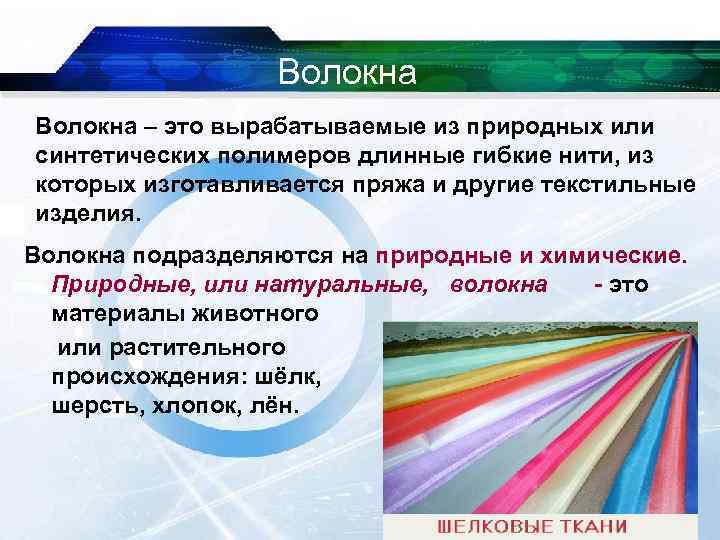 Волокна

Волокна – это вырабатываемые из природных или синтетических полимеров длинные гибкие нити, из которых изготавливается пряжа и другие текстильные изделия.

Волокна подразделяются на природные и химические.

Природные, или натуральные, волокна - это материалы животного или растительного происхождения: шёлк, шерсть, хлопок, лён.

ШЕЛКОВЫЕ ТКАНИ